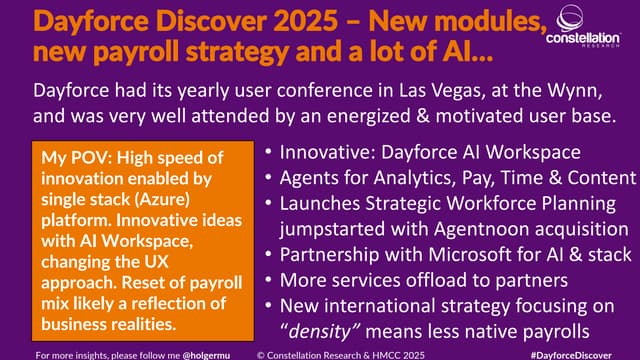 Dayforce Discover 2025 – New modules, new payroll strategy and a lot of AI…

constellation RESEARCH

Dayforce had its yearly user conference in Las Vegas, at the Wynn, and was very well attended by an energized & motivated user base.

My POV: High speed of innovation enabled by single stack (Azure) platform. Innovative ideas with AI Workspace, changing the UX approach. Reset of payroll mix likely a reflection of business realities.

• Innovative: Dayforce AI Workspace
• Agents for Analytics, Pay, Time & Content
• Launches Strategic Workforce Planning jumpstarted with Agentnoon acquisition
• Partnership with Microsoft for AI & stack
• More services offload to partners
• New international strategy focusing on "density" means less native payrolls

For more insights, please follow me @holgermu © Constellation Research & HMCC 2025 #DayforceDiscover